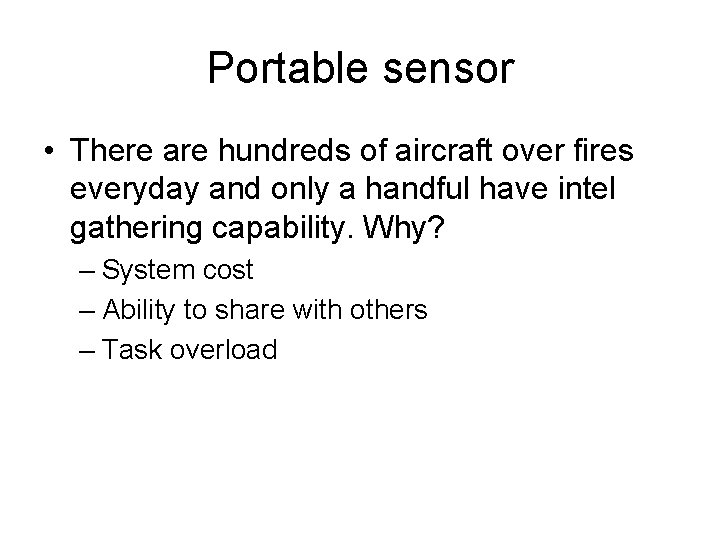 Portable sensor

• There are hundreds of aircraft over fires everyday and only a handful have intel gathering capability. Why?
– System cost
– Ability to share with others
– Task overload